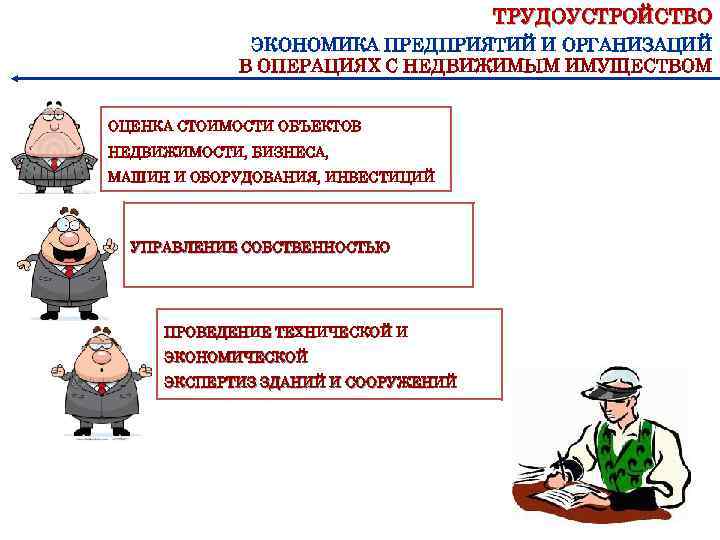 ТРУДОУСТРОЙСТВО

ЭКОНОМИКА ПРЕДПРИЯТИЙ И ОРГАНИЗАЦИЙ
В ОПЕРАЦИЯХ С НЕДВИЖИМЫМ ИМУЩЕСТВОМ

ОЦЕНКА СТОИМОСТИ ОБЪЕКТОВ
НЕДВИЖИМОСТИ, БИЗНЕСА,
МАШИН И ОБОРУДОВАНИЯ, ИНВЕСТИЦИЙ

УПРАВЛЕНИЕ СОБСТВЕННОСТЬЮ

ПРОВЕДЕНИЕ ТЕХНИЧЕСКОЙ И
ЭКОНОМИЧЕСКОЙ
ЭКСПЕРТИЗ ЗДАНИЙ И СООРУЖЕНИЙ